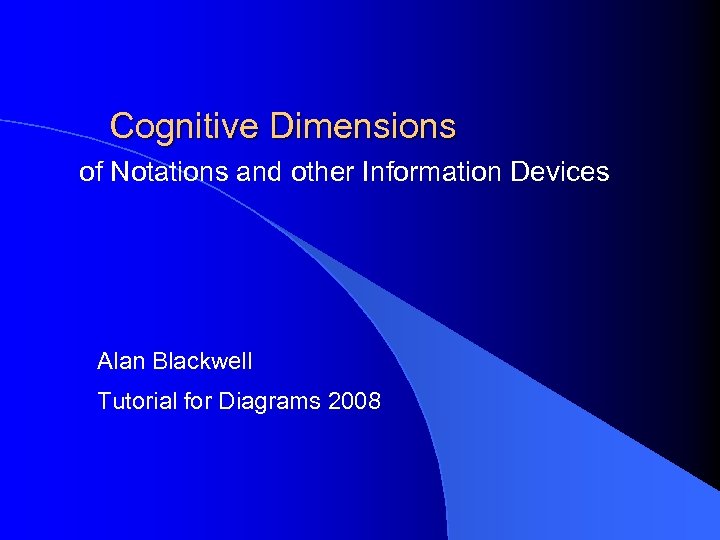 Cognitive Dimensions

of Notations and other Information Devices

Alan Blackwell

Tutorial for Diagrams 2008